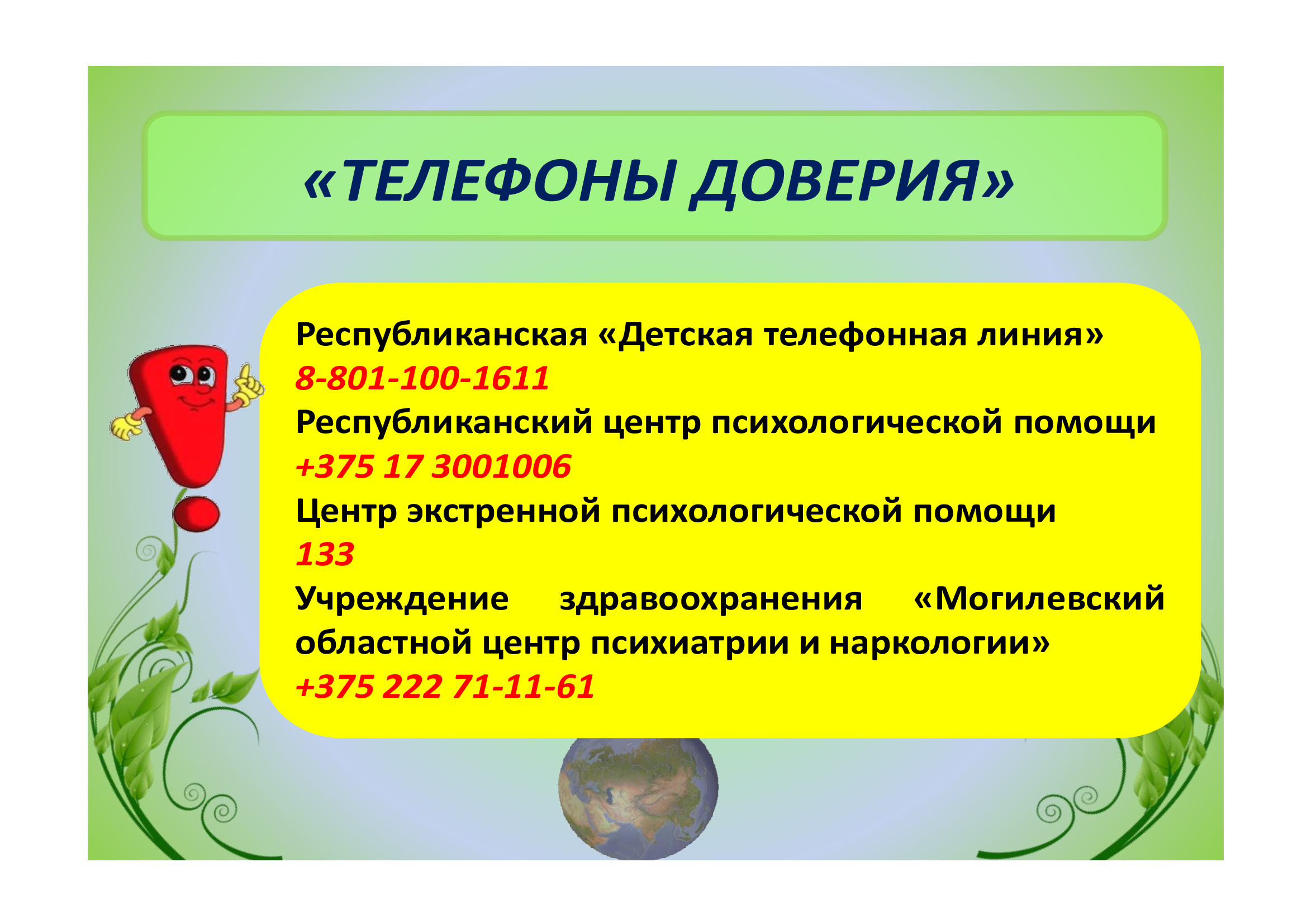 «ТЕЛЕФОНЫ ДОВЕРИЯ»

Республиканская «Детская телефонная линия»
8-801-100-1611
Республиканский центр психологической помощи
+375 17 3001006
Центр экстренной психологической помощи
133
Учреждение здравоохранения «Могилевский областной центр психиатрии и наркологии»
+375 222 71-11-61